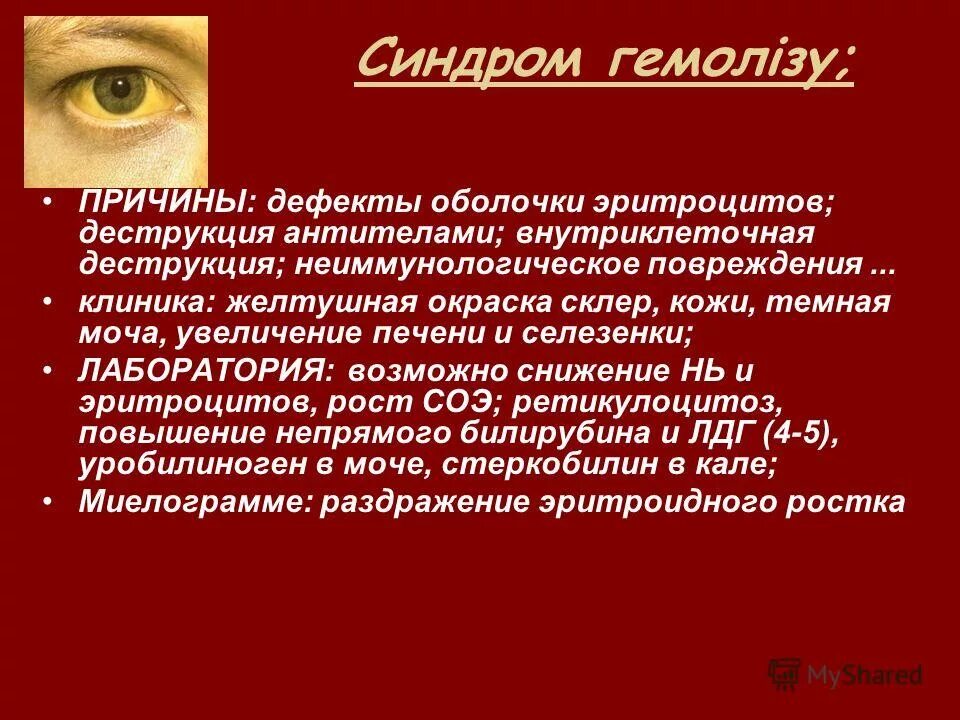 Синдром гемолізу;

• ПРИЧИНЫ: дефекты оболочки эритроцитов; деструкция антителами; внутриклеточная деструкция; неиммунологическое повреждения ...
• клиника: желтушная окраска склер, кожи, темная моча, увеличение печени и селезенки;
• ЛАБОРАТОРИЯ: возможно снижение НЬ и эритроцитов, рост СОЭ; ретикулоцитоз, повышение непрямого билирубина и ЛДГ (4-5), уробилиноген в моче, стеркобилин в кале;
• Миелограмме: раздражение эритроидного ростка

MyShared